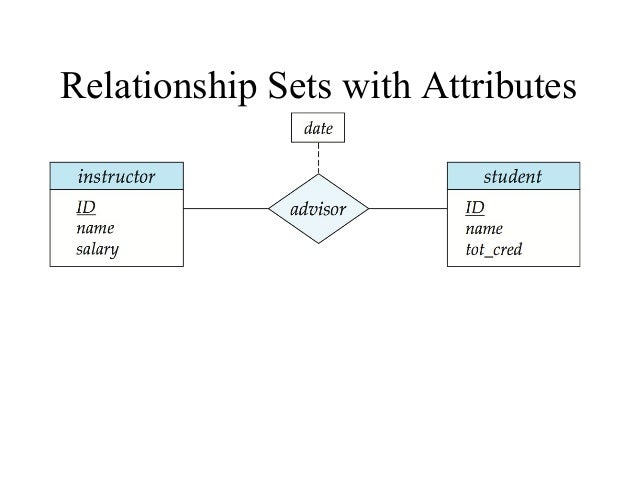 Relationship Sets with Attributes

date

instructor
ID
name
salary

advisor

student
ID
name
tot_cred